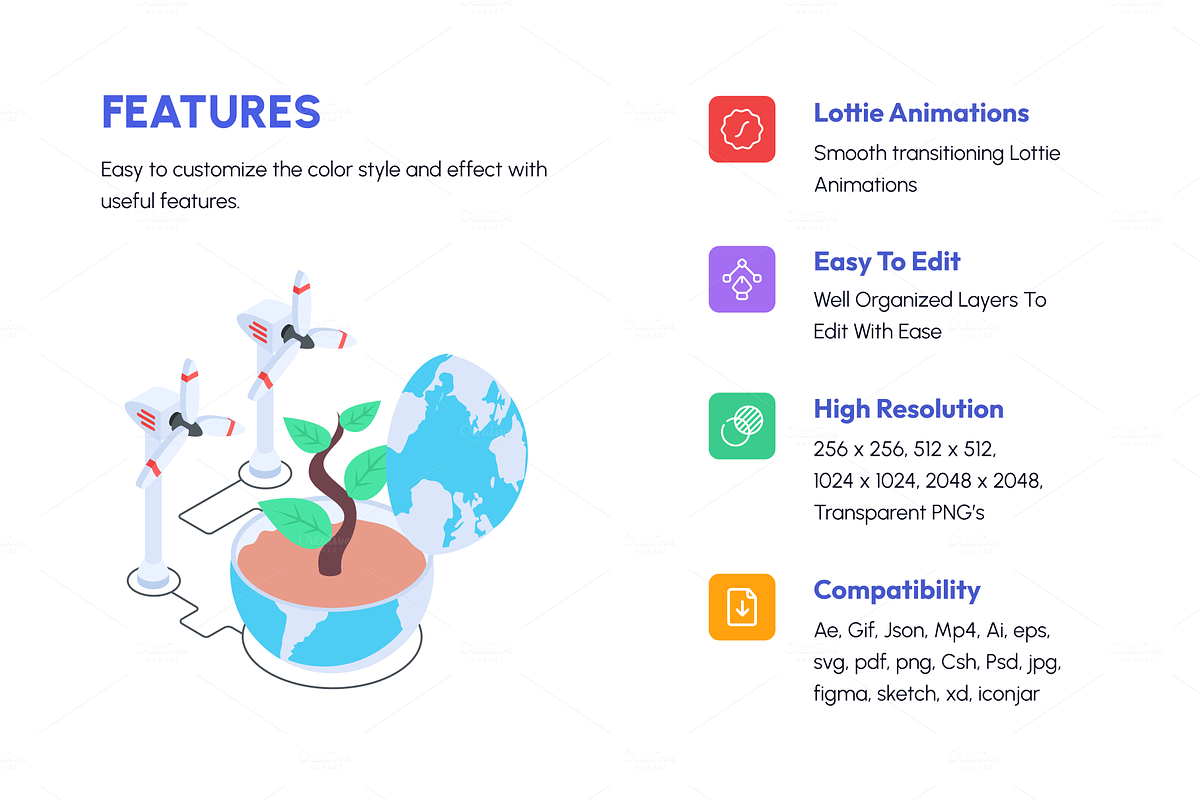 FEATURES

Easy to customize the color style and effect with useful features.

Lottie Animations

Smooth transitioning Lottie Animations

Easy To Edit

Well Organized Layers To Edit With Ease

High Resolution

256 x 256, 512 x 512, 1024 x 1024, 2048 x 2048, Transparent PNG's

Compatibility

Ae, Gif, Json, Mp4, Ai, eps, svg, pdf, png, Csh, Psd, jpg, figma, sketch, xd, iconjar